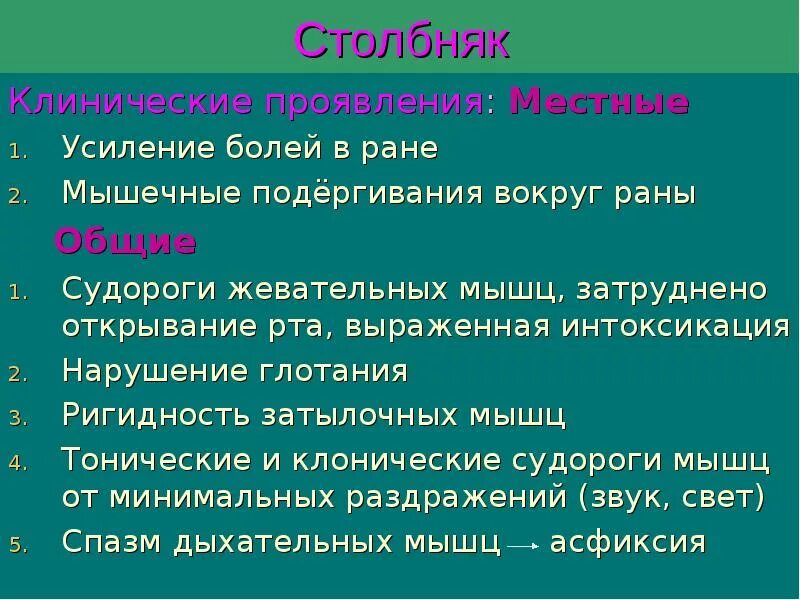 Столбняк

Клинические проявления: Местные

1. Усиление болей в ране
2. Мышечные подёргивания вокруг раны

Общие

1. Судороги жевательных мышц, затруднено открывание рта, выраженная интоксикация
2. Нарушение глотания
3. Ригидность затылочных мышц
4. Тонические и клонические судороги мышц от минимальных раздражений (звук, свет)
5. Спазм дыхательных мышц $\rightarrow$ асфиксия